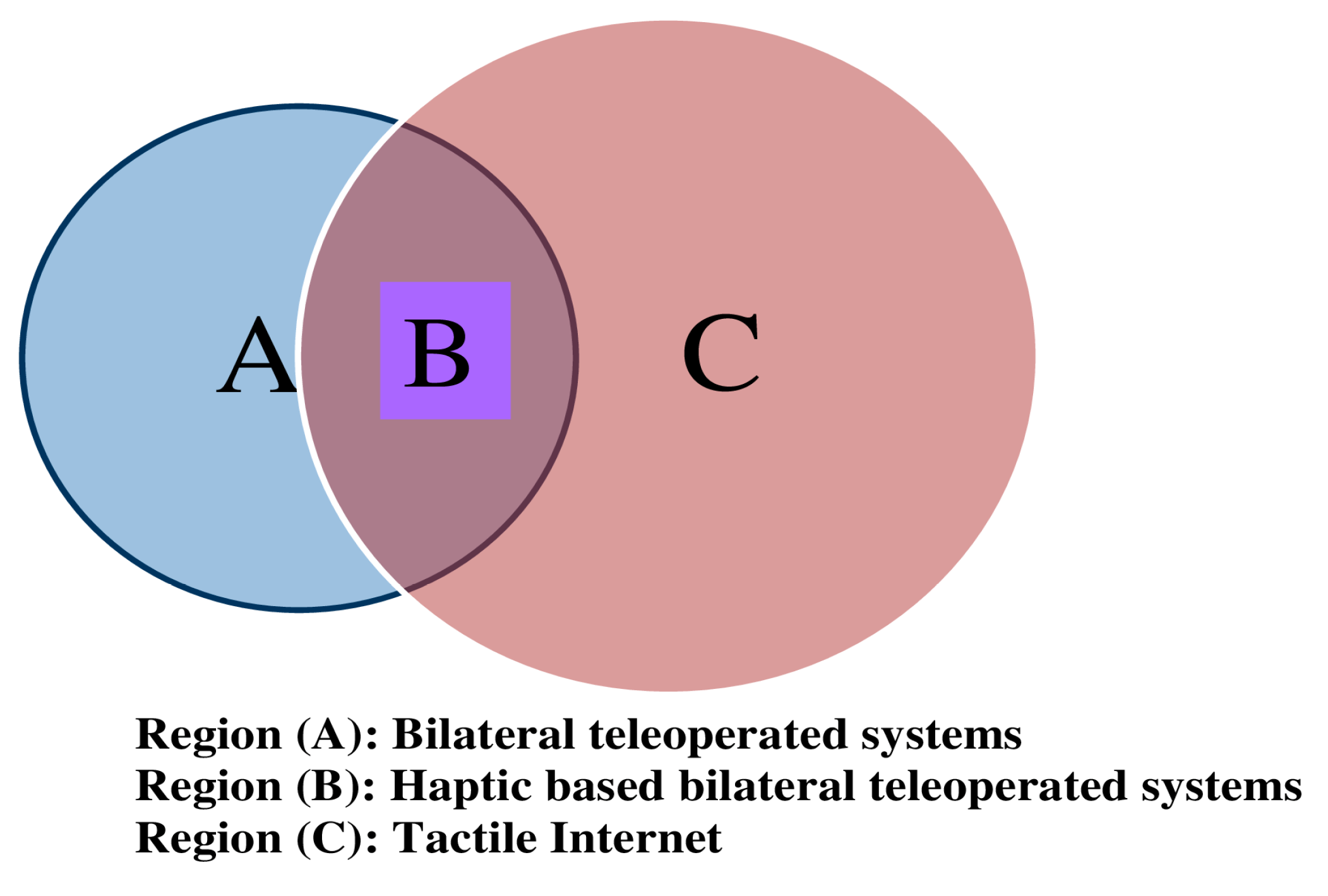 A B C

Region (A): Bilateral teleoperated systems
Region (B): Haptic based bilateral teleoperated systems
Region (C): Tactile Internet